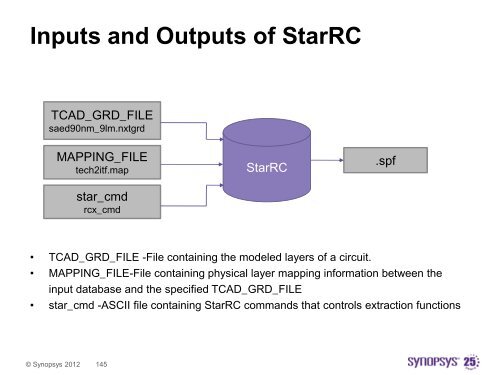 Inputs and Outputs of StarRC

TCAD_GRD_FILE
saed90nm_9lm.nxtgrd

MAPPING_FILE
tech2itf.map

star_cmd
rcx_cmd

StarRC

.spf

• TCAD_GRD_FILE -File containing the modeled layers of a circuit.
• MAPPING_FILE-File containing physical layer mapping information between the input database and the specified TCAD_GRD_FILE
• star_cmd -ASCII file containing StarRC commands that controls extraction functions

© Synopsys 2012 145

SYNOPSYS 25